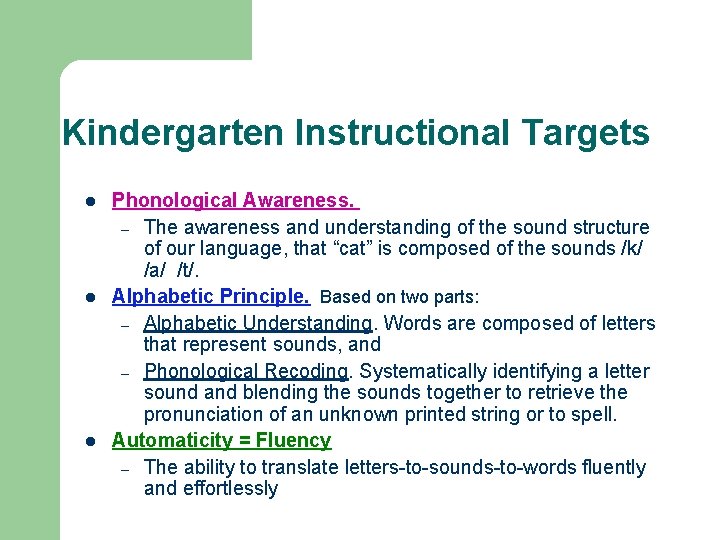 Kindergarten Instructional Targets

- Phonological Awareness.
  – The awareness and understanding of the sound structure of our language, that “cat” is composed of the sounds /k/ /a/ /t/.
- Alphabetic Principle. Based on two parts:
  – Alphabetic Understanding. Words are composed of letters that represent sounds, and
  – Phonological Recoding. Systematically identifying a letter sound and blending the sounds together to retrieve the pronunciation of an unknown printed string or to spell.
- Automaticity = Fluency
  – The ability to translate letters-to-sounds-to-words fluently and effortlessly